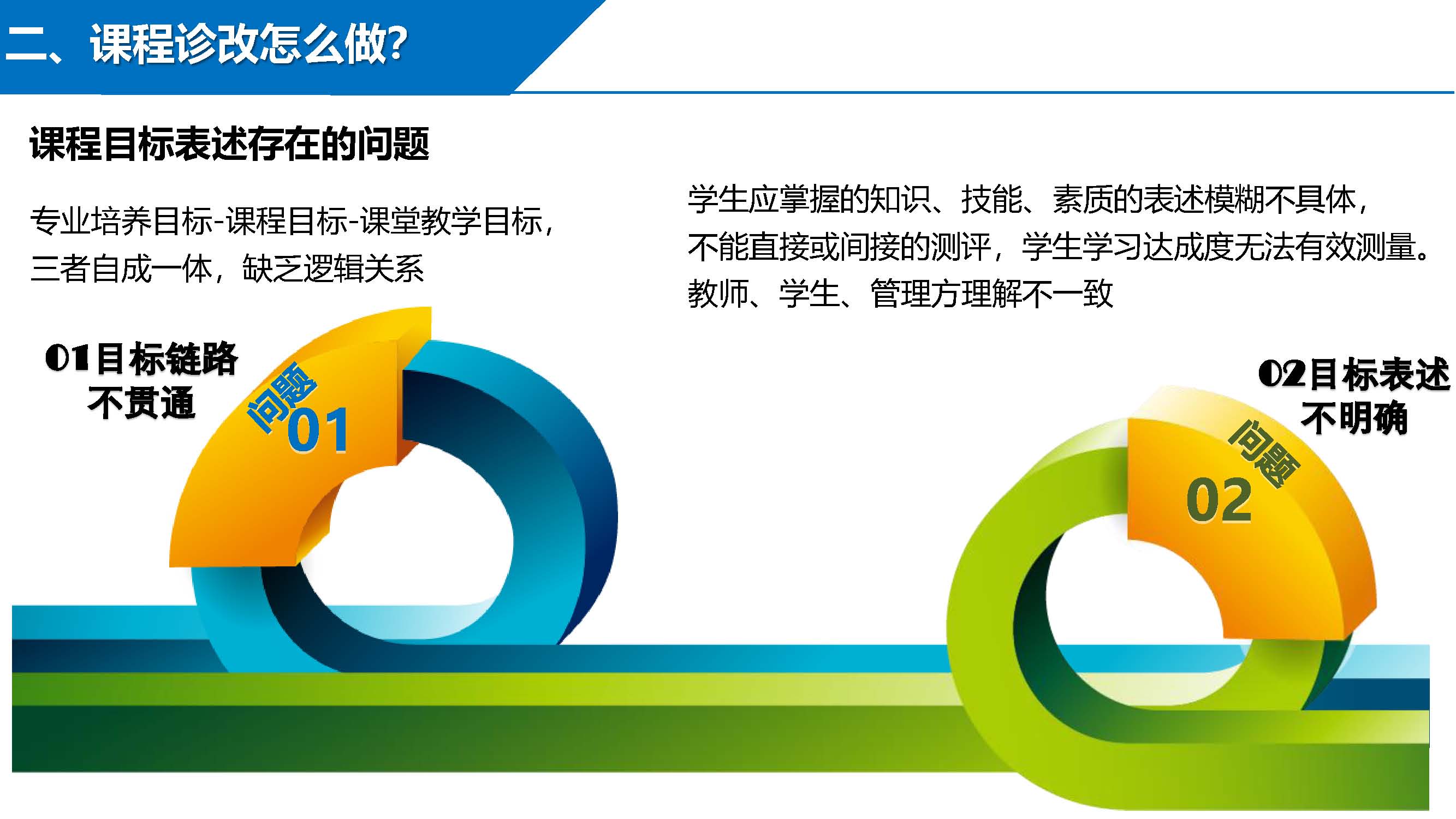 二、课程诊改怎么做?

课程目标表述存在的问题

专业培养目标-课程目标-课堂教学目标，三者自成一体，缺乏逻辑关系

学生应掌握的知识、技能、素质的表述模糊不具体，不能直接或间接的测评，学生学习达成度无法有效测量。教师、学生、管理方理解不一致

01目标链路不贯通

问题 01

02目标表述不明确

问题 02